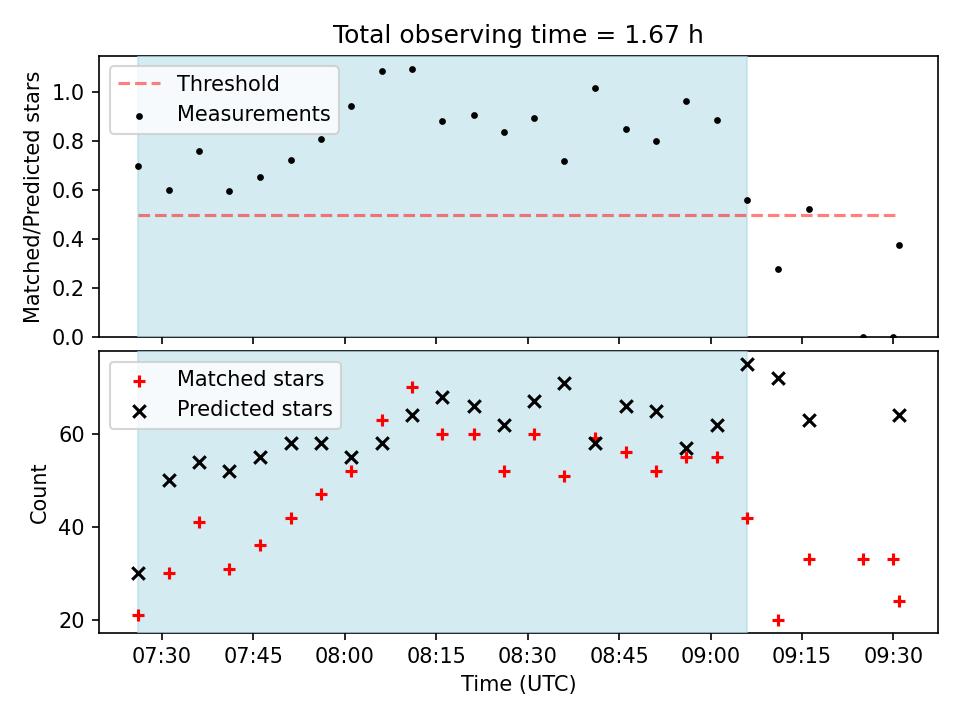 Total observing time = 1.67 h

Threshold
Measurements

Matched/Predicted stars

1.0
0.8
0.6
0.4
0.2
0.0

Matched stars
Predicted stars

Count

60
40
20

07:30
07:45
08:00
08:15
08:30
08:45
09:00
09:15
09:30

Time (UTC)